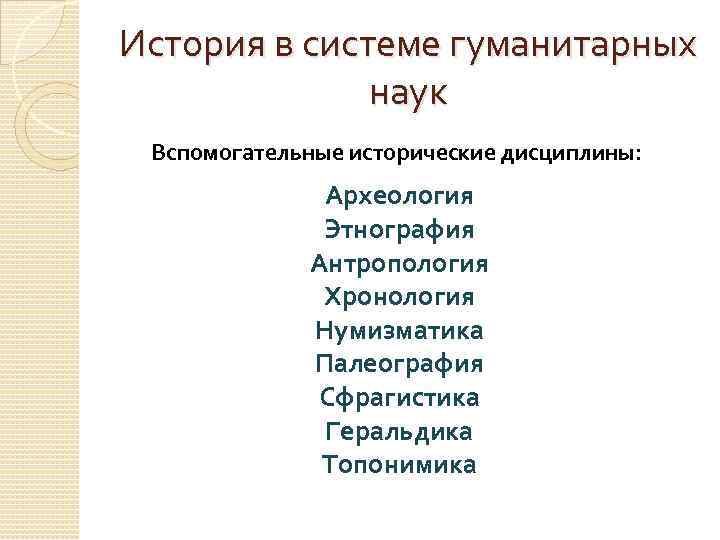 История в системе гуманитарных наук

Вспомогательные исторические дисциплины:

Археология
Этнография
Антропология
Хронология
Нумизматика
Палеография
Сфрагистика
Геральдика
Топонимика